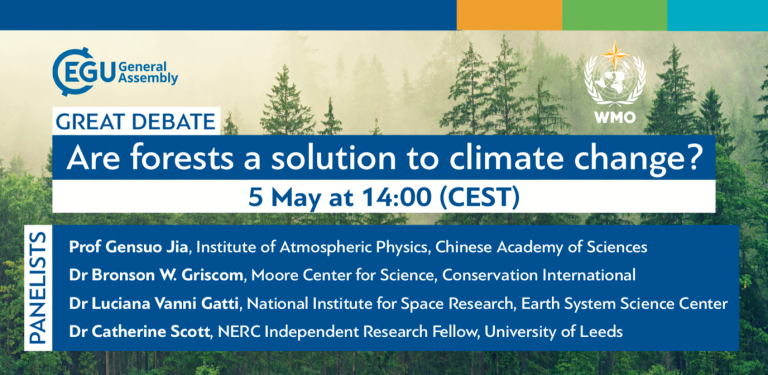 EGU General Assembly

WMO

GREAT DEBATE

Are forests a solution to climate change?

5 May at 14:00 (CEST)

PANELISTS

Prof Gensuo Jia, Institute of Atmospheric Physics, Chinese Academy of Sciences

Dr Bronson W. Griscom, Moore Center for Science, Conservation International

Dr Luciana Vanni Gatti, National Institute for Space Research, Earth System Science Center

Dr Catherine Scott, NERC Independent Research Fellow, University of Leeds